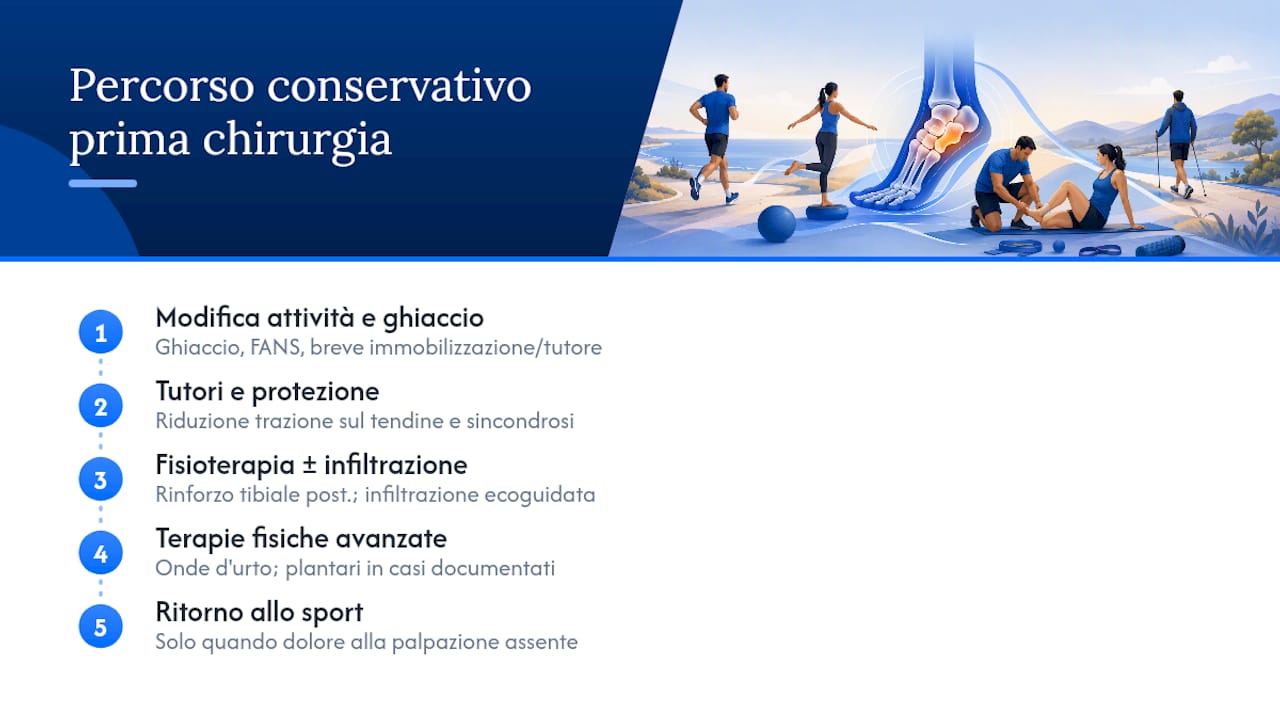 Percorso conservativo prima chirurgia

1
Modifica attività e ghiaccio
Ghiaccio, FANS, breve immobilizzazione/tutore

2
Tutori e protezione
Riduzione trazione sul tendine e sincondrosi

3
Fisioterapia ± infiltrazione
Rinforzo tibiale post.; infiltrazione ecoguidata

4
Terapie fisiche avanzate
Onde d'urto; plantari in casi documentati

5
Ritorno allo sport
Solo quando dolore alla palpazione assente